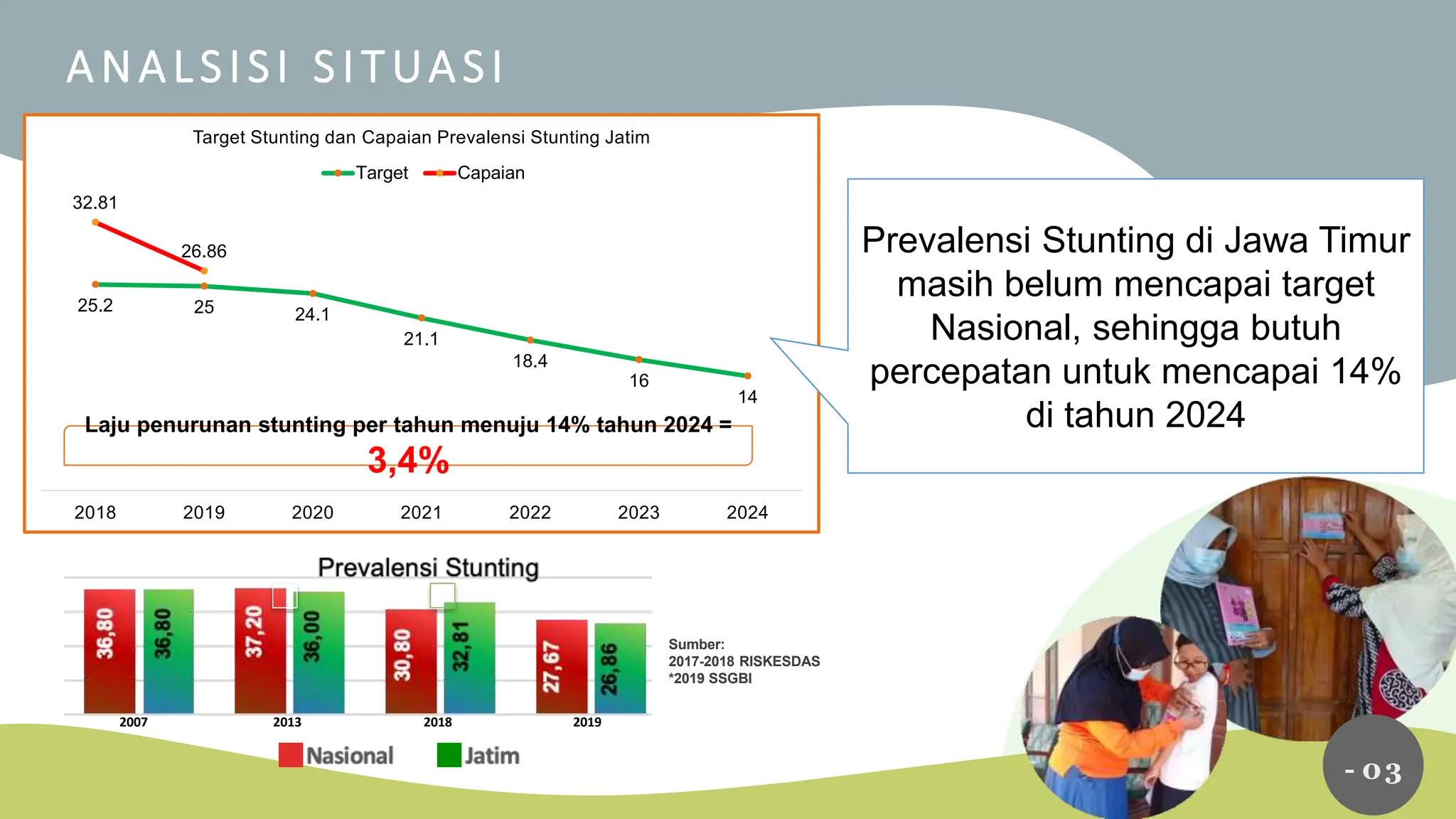 ANALSISI SITUASI

Target Stunting dan Capaian Prevalensi Stunting Jatim

Target Capaian

32.81
26.86
25.2
25
24.1
21.1
18.4
16
14

Laju penurunan stunting per tahun menuju 14% tahun 2024 =
3,4%

2018 2019 2020 2021 2022 2023 2024

Prevalensi Stunting di Jawa Timur masih belum mencapai target Nasional, sehingga butuh percepatan untuk mencapai 14% di tahun 2024

Prevalensi Stunting

36,80 36,80
37,20 36,00
30,80 32,81
27,67 26,86

2007 2013 2018 2019

Nasional Jatim

Sumber:
2017-2018 RISKESDAS
*2019 SSGBI

- 03